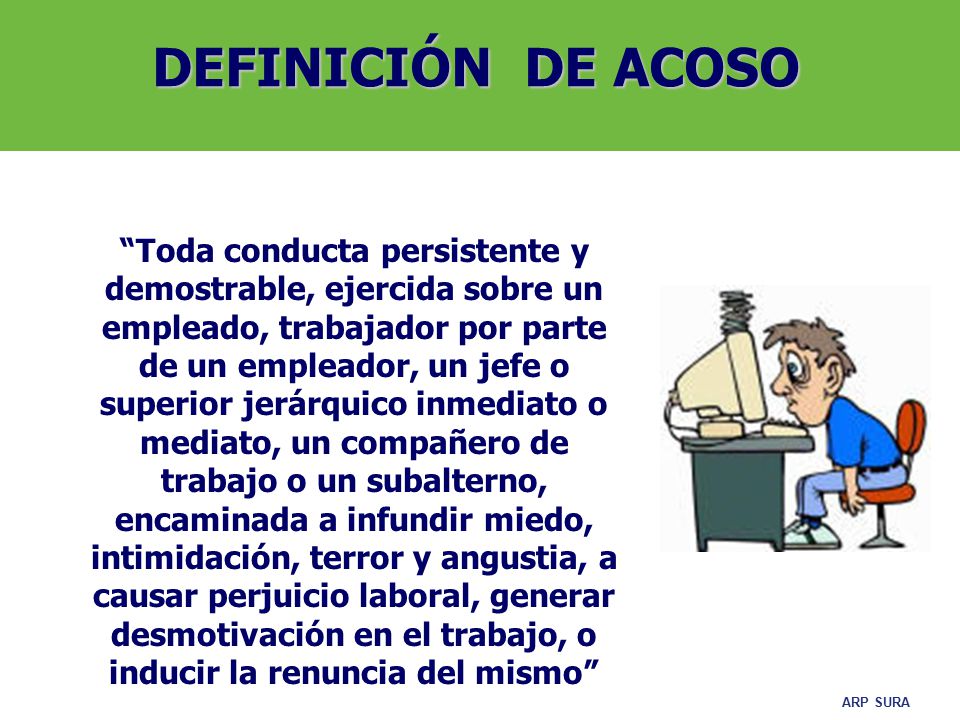 DEFINICIÓN DE ACOSO

“Toda conducta persistente y demostrable, ejercida sobre un empleado, trabajador por parte de un empleador, un jefe o superior jerárquico inmediato o mediato, un compañero de trabajo o un subalterno, encaminada a infundir miedo, intimidación, terror y angustia, a causar perjuicio laboral, generar desmotivación en el trabajo, o inducir la renuncia del mismo”

ARP SURA